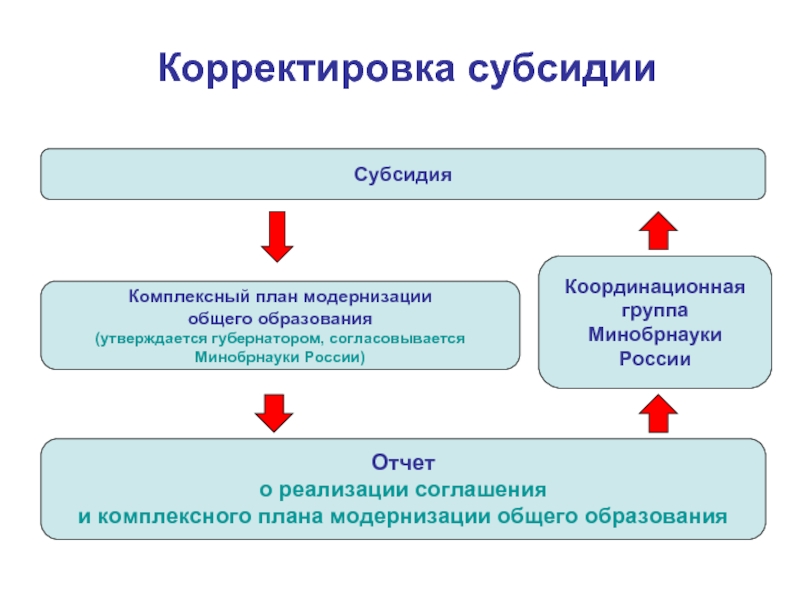 Корректировка субсидии

Субсидия

Комплексный план модернизации общего образования
(утверждается губернатором, согласовывается Минобрнауки России)

Координационная группа Минобрнауки России

Отчет
о реализации соглашения
и комплексного плана модернизации общего образования